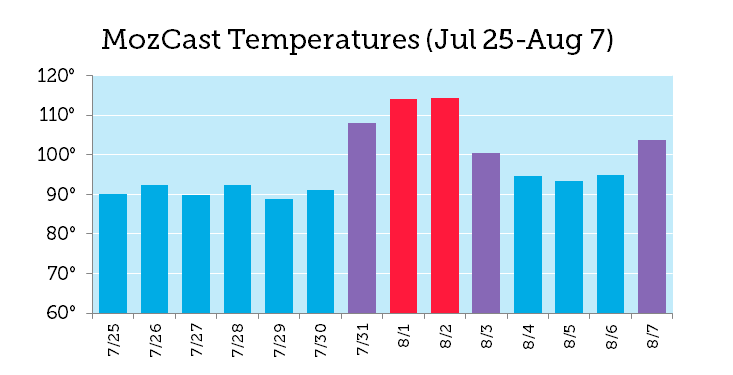 MozCast Temperatures (Jul 25-Aug 7)

120°
110°
100°
90°
80°
70°
60°

7/25
7/26
7/27
7/28
7/29
7/30
7/31
8/1
8/2
8/3
8/4
8/5
8/6
8/7